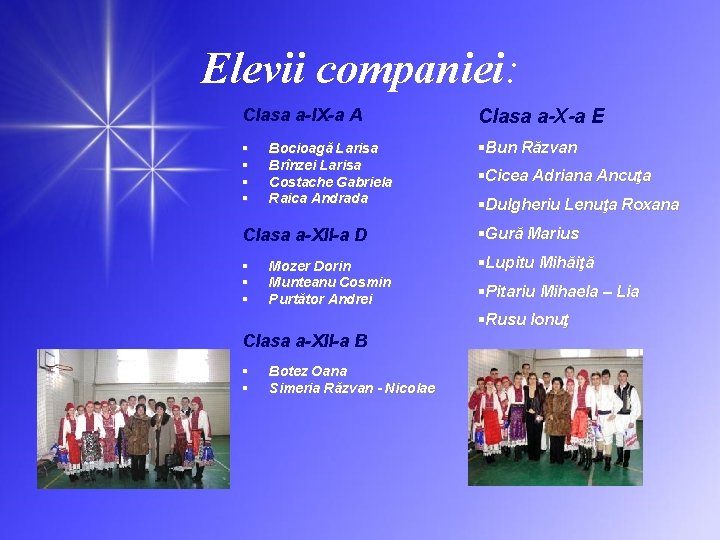 Elevii companiei:

Clasa a-IX-a A

- Bocioagă Larisa
- Brînzei Larisa
- Costache Gabriela
- Raica Andrada

Clasa a-XII-a D

- Mozer Dorin
- Munteanu Cosmin
- Purtător Andrei

Clasa a-XII-a B

- Botez Oana
- Simeria Răzvan - Nicolae

Clasa a-X-a E

- Bun Răzvan
- Cicea Adriana Ancuţa
- Dulgheriu Lenuţa Roxana
- Gură Marius
- Lupitu Mihăiţă
- Pitariu Mihaela – Lia
- Rusu Ionuţ